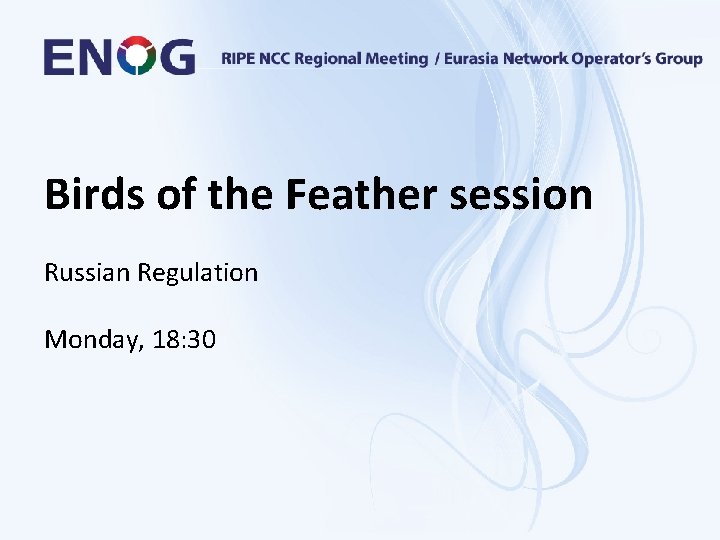 ENOG RIPE NCC Regional Meeting / Eurasia Network Operator's Group

Birds of the Feather session

Russian Regulation

Monday, 18:30